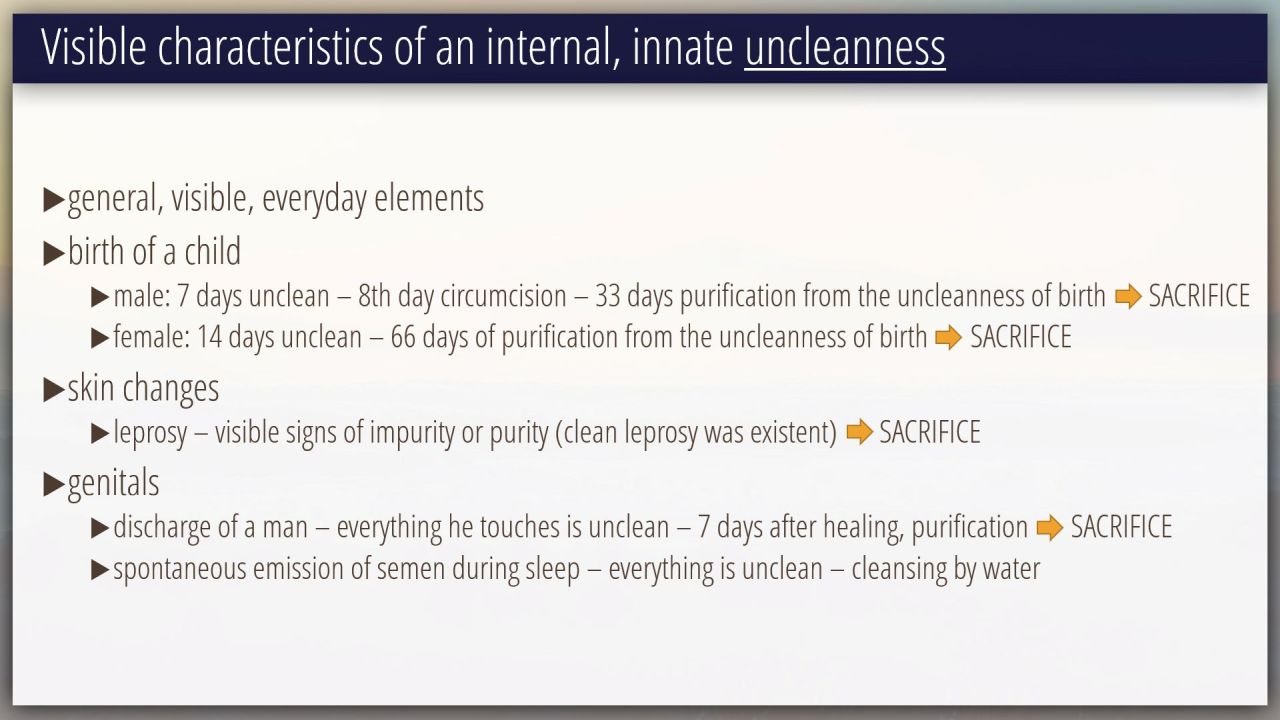 Visible characteristics of an internal, innate uncleanness

▶general, visible, everyday elements

▶birth of a child

▶male: 7 days unclean – 8th day circumcision – 33 days purification from the uncleanness of birth ➡ SACRIFICE

▶female: 14 days unclean – 66 days of purification from the uncleanness of birth ➡ SACRIFICE

▶skin changes

▶leprosy – visible signs of impurity or purity (clean leprosy was existent) ➡ SACRIFICE

▶genitals

▶discharge of a man – everything he touches is unclean – 7 days after healing, purification ➡ SACRIFICE

▶spontaneous emission of semen during sleep – everything is unclean – cleansing by water